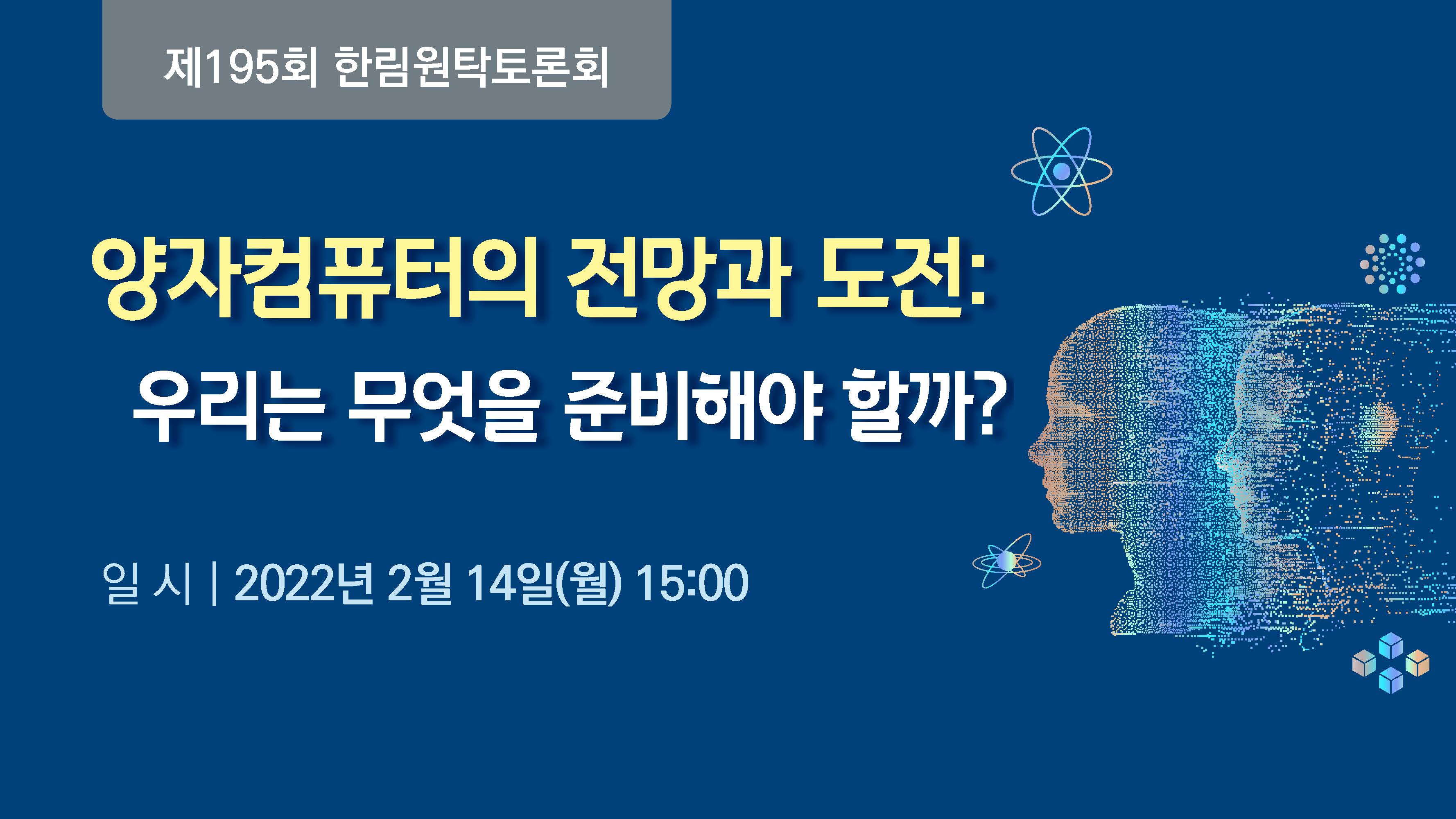 제195회 한림원탁토론회

양자컴퓨터의 전망과 도전:
우리는 무엇을 준비해야 할까?

일 시 | 2022년 2월 14일(월) 15:00